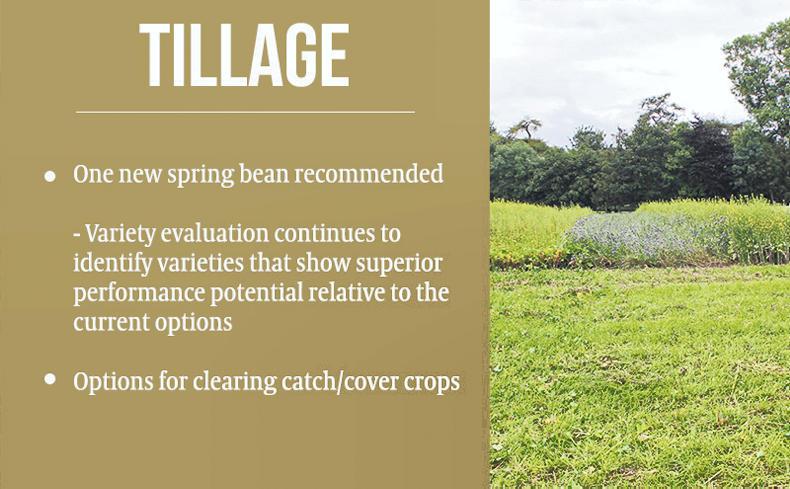 TILLAGE

• One new spring bean recommended

- Variety evaluation continues to identify varieties that show superior performance potential relative to the current options

• Options for clearing catch/cover crops